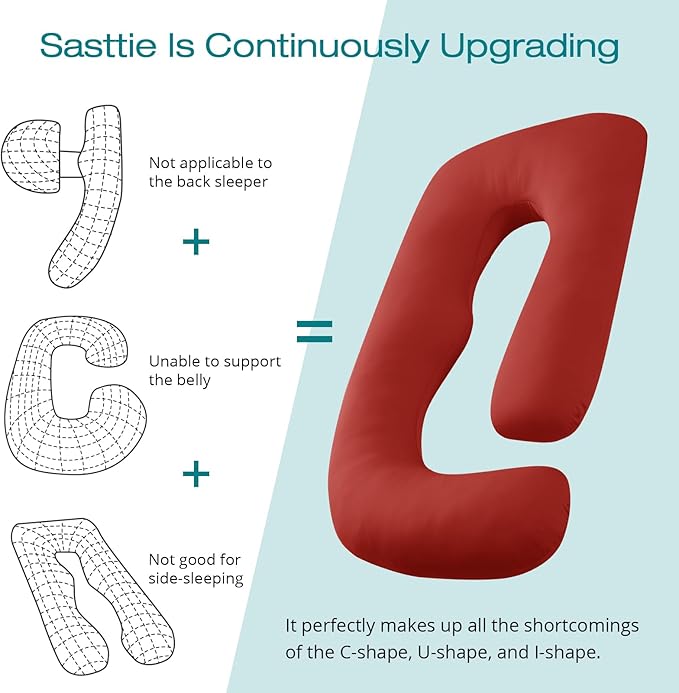 Sasttie Is Continuously Upgrading

Not applicable to the back sleeper

+

Unable to support the belly

+

Not good for side-sleeping

=

It perfectly makes up all the shortcomings of the C-shape, U-shape, and I-shape.